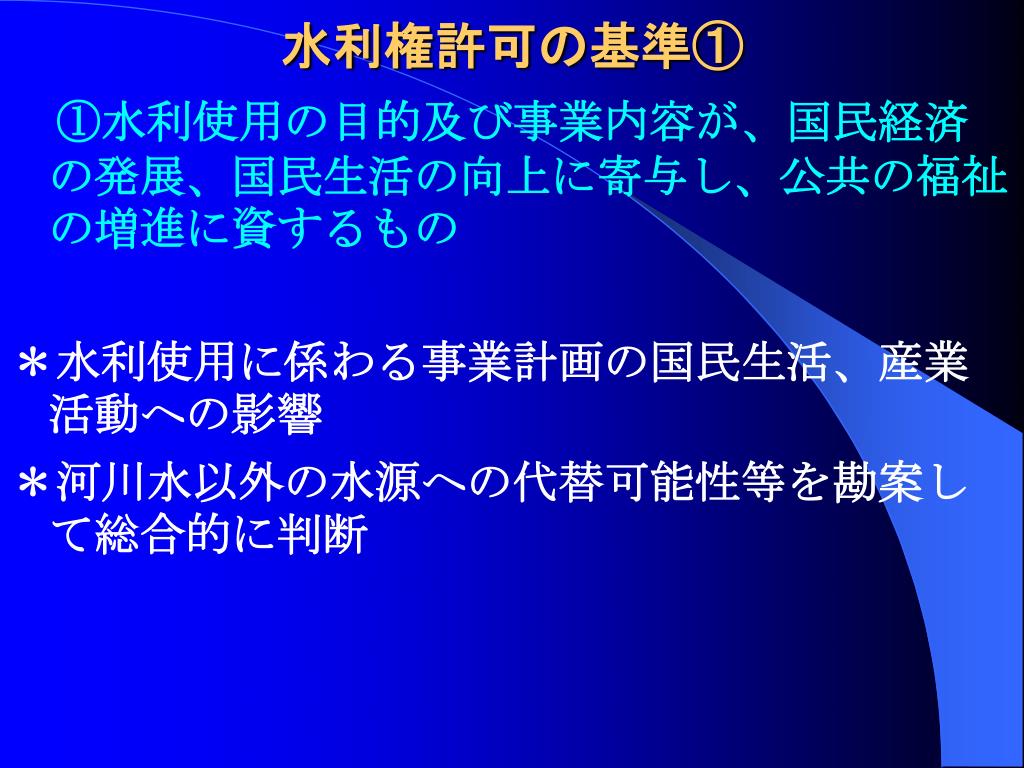 水利権許可の基準①

①水利使用の目的及び事業内容が、国民経済の発展、国民生活の向上に寄与し、公共の福祉の増進に資するもの

＊水利使用に係わる事業計画の国民生活、産業活動への影響

＊河川水以外の水源への代替可能性等を勘案して総合的に判断